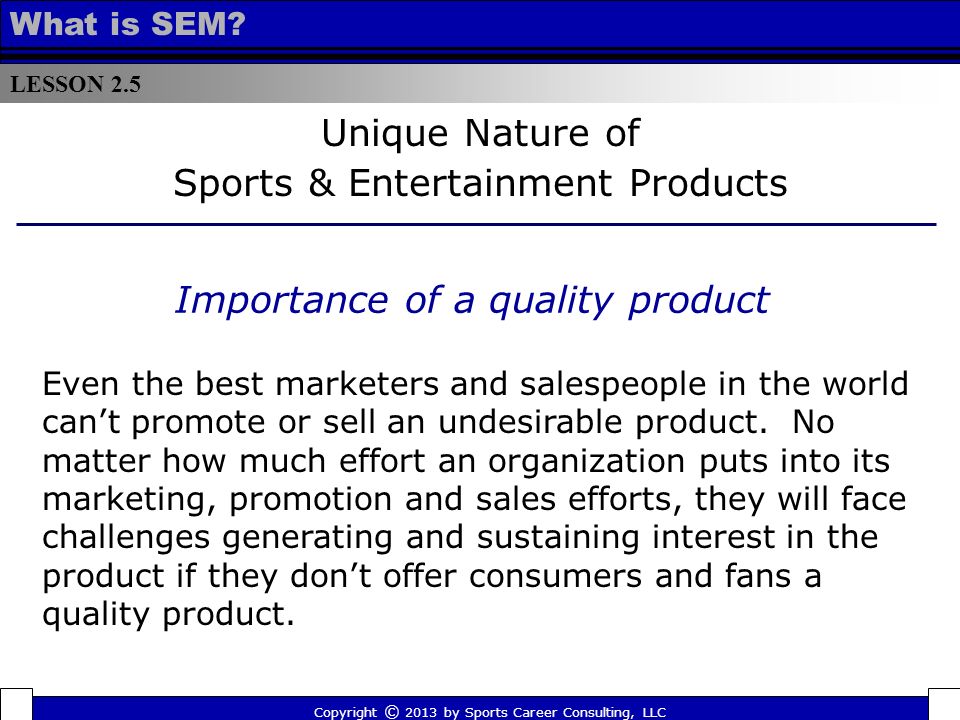 What is SEM?

LESSON 2.5

Unique Nature of
Sports & Entertainment Products

Importance of a quality product

Even the best marketers and salespeople in the world can’t promote or sell an undesirable product. No matter how much effort an organization puts into its marketing, promotion and sales efforts, they will face challenges generating and sustaining interest in the product if they don’t offer consumers and fans a quality product.

Copyright © 2013 by Sports Career Consulting, LLC